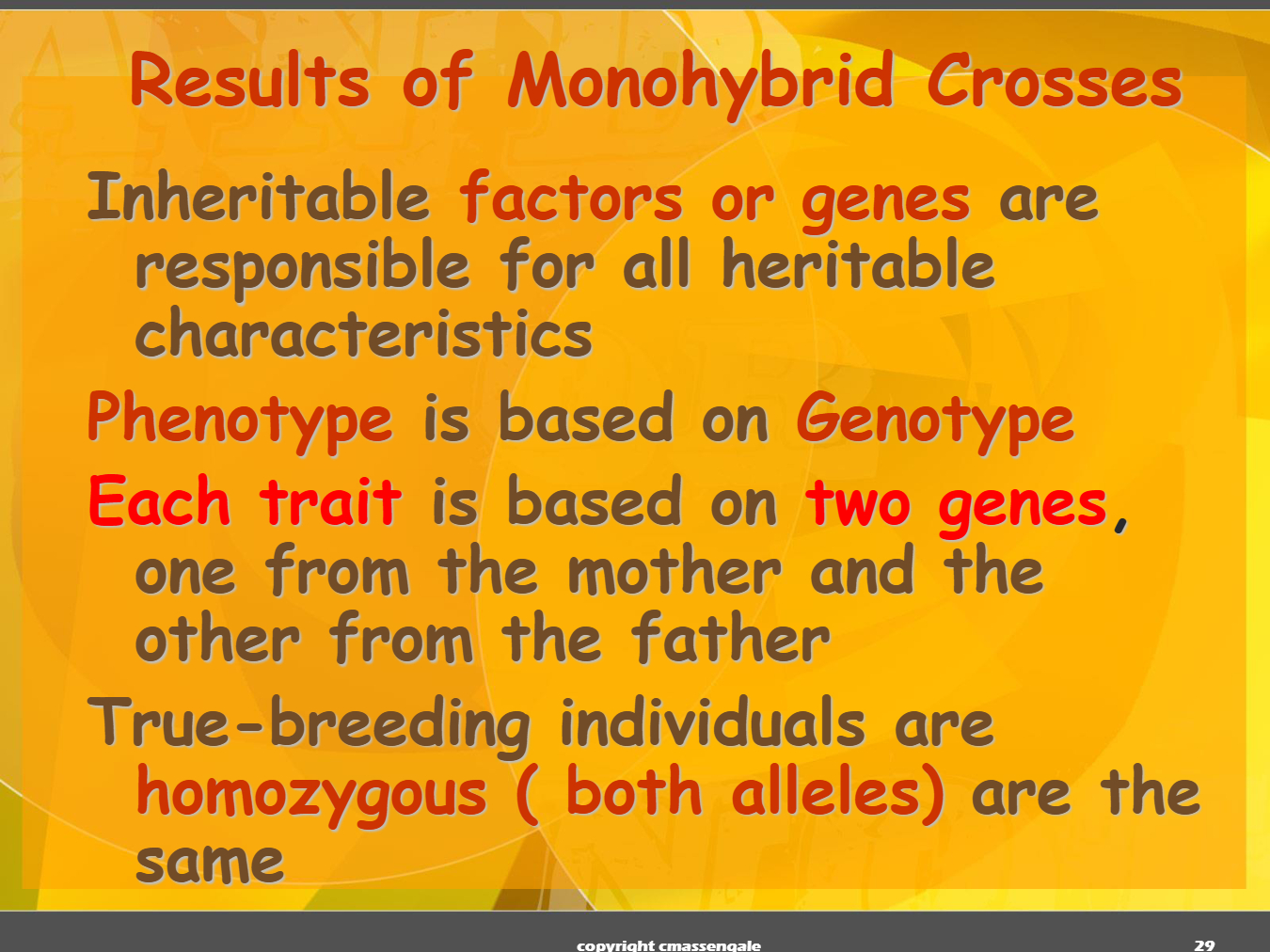 Results of Monohybrid Crosses

Inheritable factors or genes are responsible for all heritable characteristics

Phenotype is based on Genotype

Each trait is based on two genes, one from the mother and the other from the father

True-breeding individuals are homozygous ( both alleles) are the same

copyright cmassengale

29